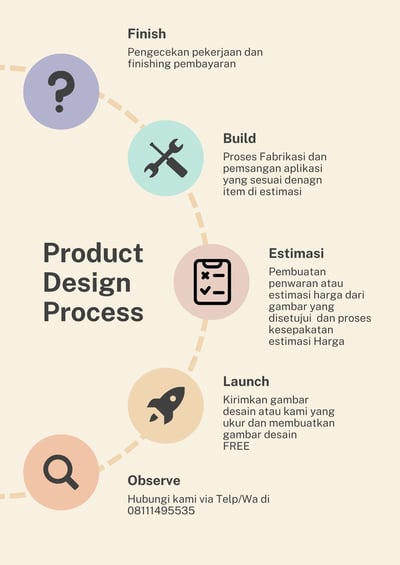 Finish

Pengecekan pekerjaan dan finishing pembayaran

Build

Proses Fabrikasi dan pemsangan aplikasi yang sesuai denagn item di estimasi

Product Design Process

Estimasi

Pembuatan penwaran atau estimasi harga dari gambar yang disetujui dan proses kesepakatan estimasi Harga

Launch

Kirimkan gambar desain atau kami yang ukur dan membuatkan gambar desain FREE

Observe

Hubungi kami via Telp/Wa di 08111495535